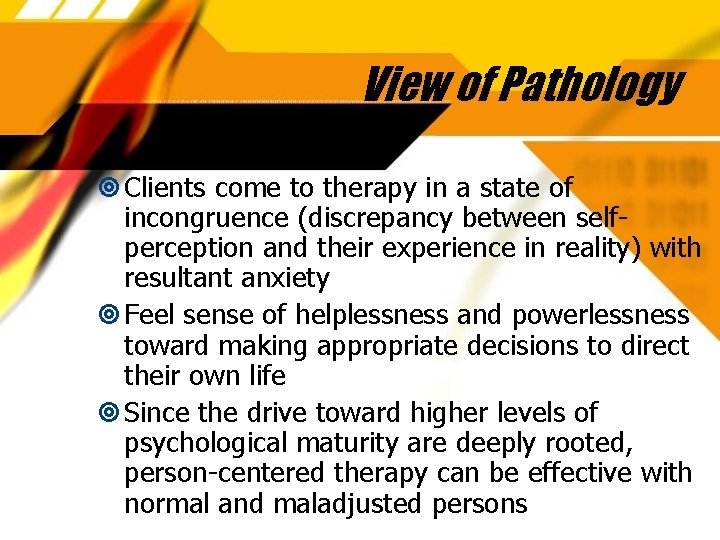 View of Pathology

Clients come to therapy in a state of incongruence (discrepancy between self-perception and their experience in reality) with resultant anxiety

Feel sense of helplessness and powerlessness toward making appropriate decisions to direct their own life

Since the drive toward higher levels of psychological maturity are deeply rooted, person-centered therapy can be effective with normal and maladjusted persons